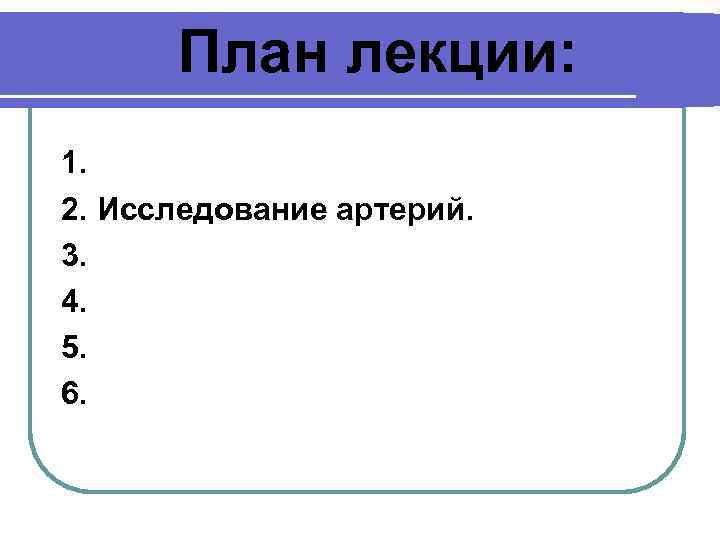 План лекции:

1.
2. Исследование артерий.
3.
4.
5.
6.